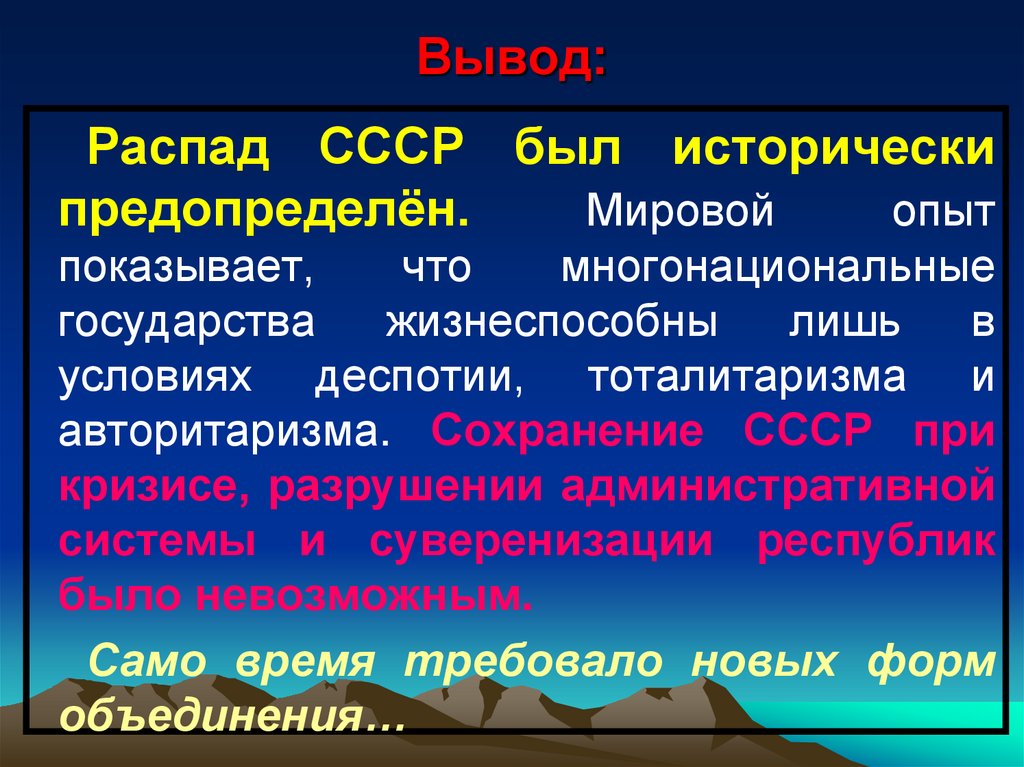 Вывод:

Распад СССР был исторически предопределён. Мировой опыт показывает, что многонациональные государства жизнеспособны лишь в условиях деспотии, тоталитаризма и авторитаризма. Сохранение СССР при кризисе, разрушении административной системы и суверенизации республик было невозможным.

Само время требовало новых форм объединения…